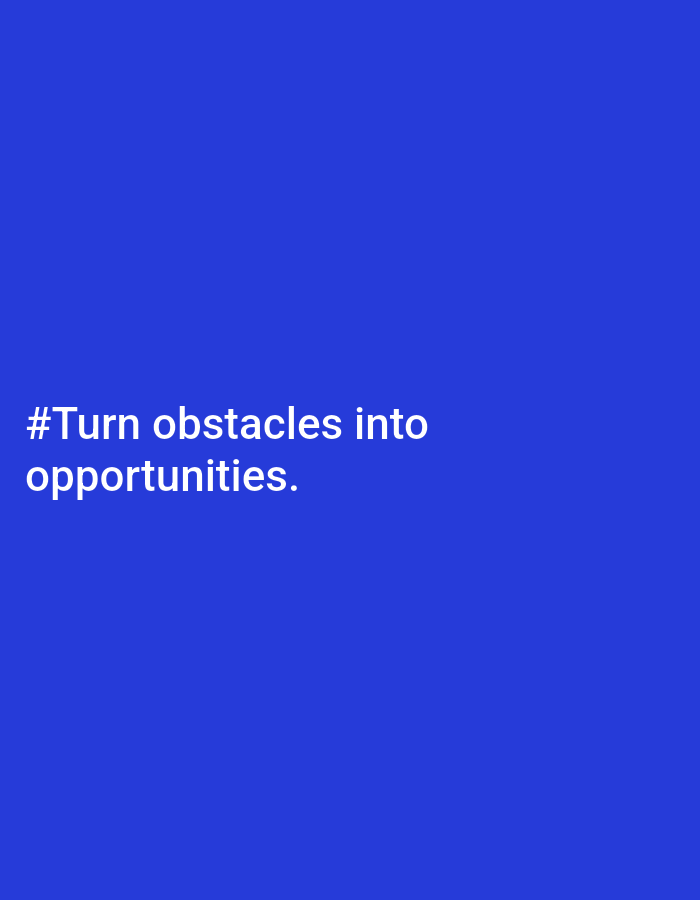 #Turn obstacles into opportunities.